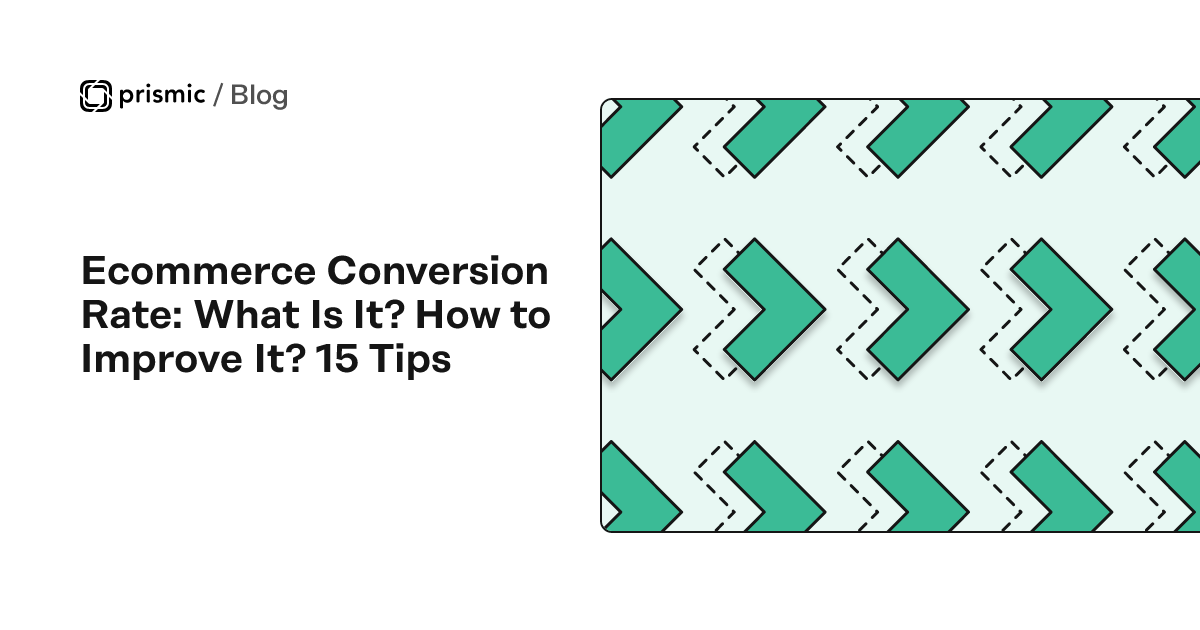 prismic / Blog

Ecommerce Conversion Rate: What Is It? How to Improve It? 15 Tips